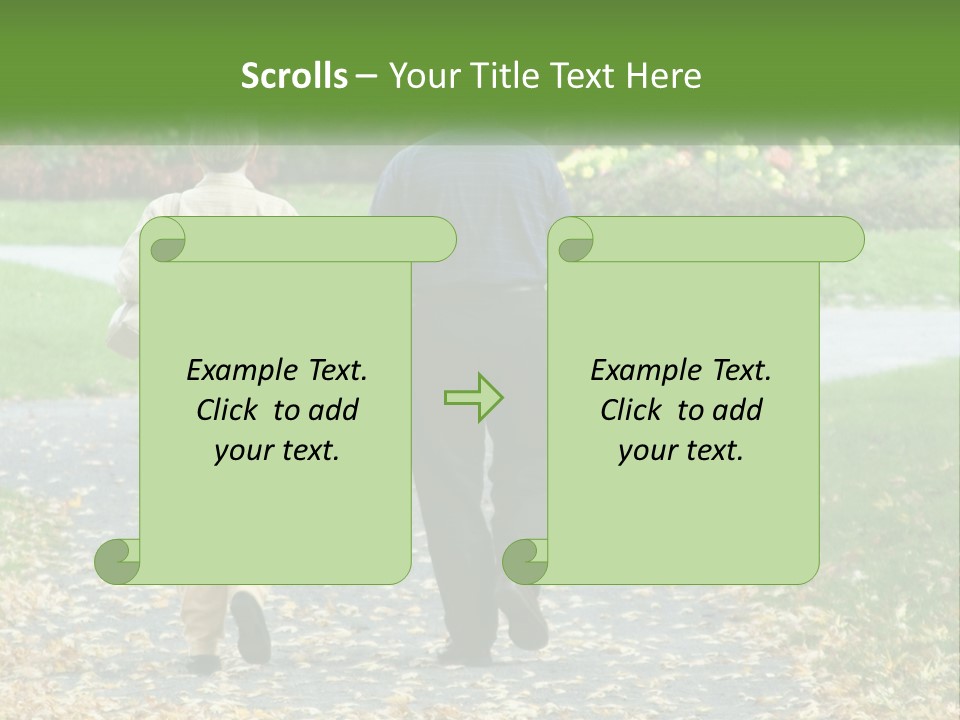 Scrolls – Your Title Text Here

Example Text.
Click to add
your text.

Example Text.
Click to add
your text.